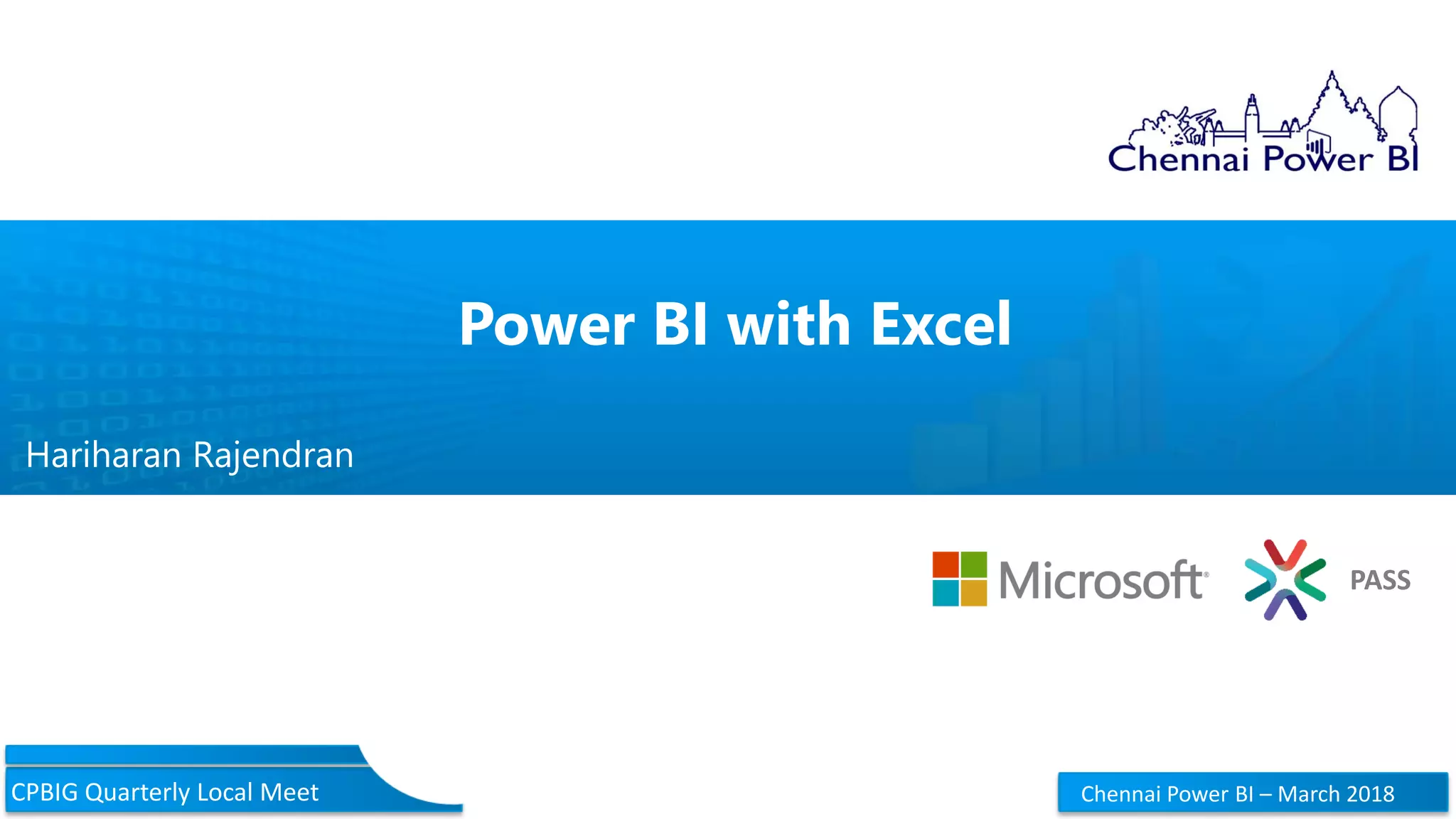 Chennai Power BI

Power BI with Excel

Hariharan Rajendran

Microsoft

PASS

CPBIG Quarterly Local Meet

Chennai Power BI – March 2018